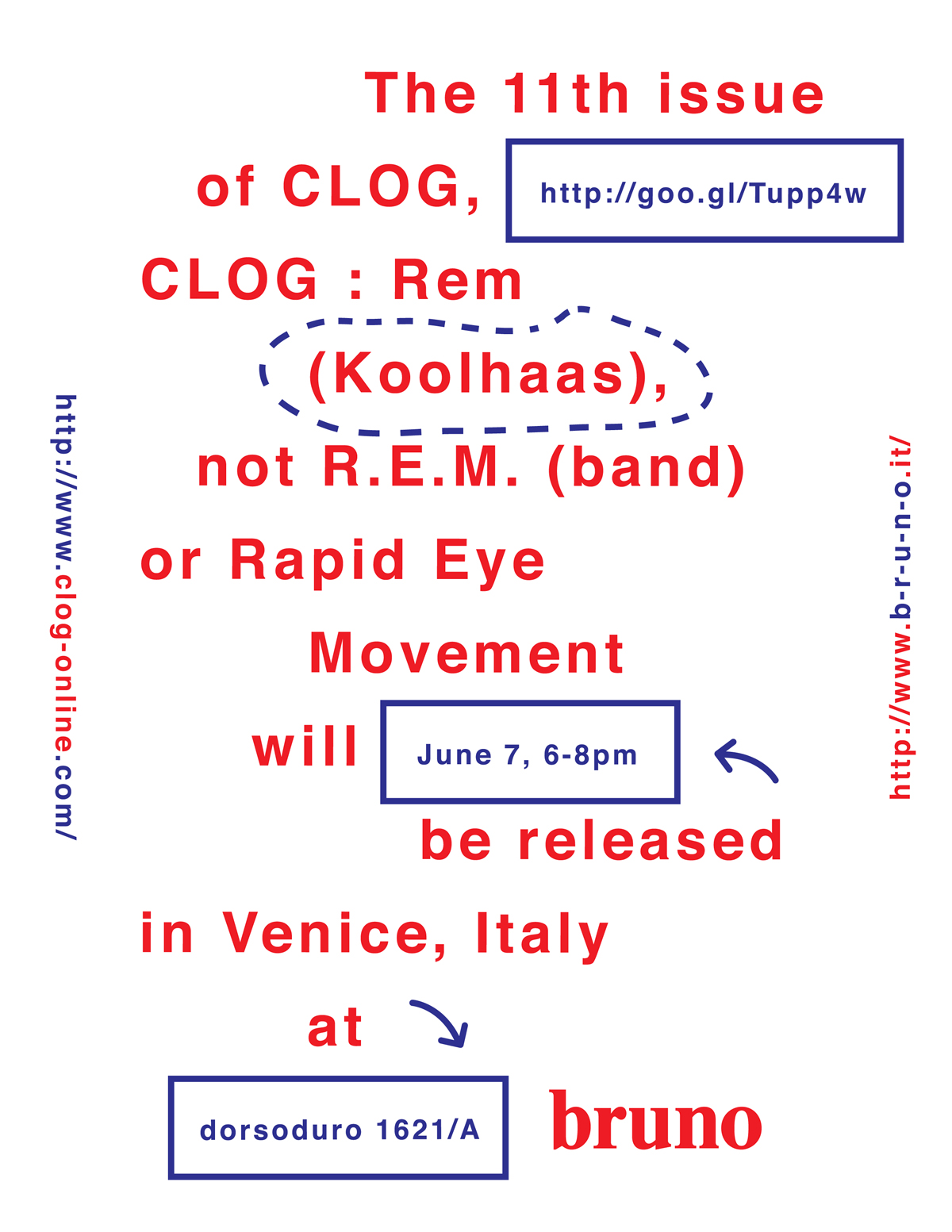 The 11th issue

of CLOG,

http://goo.gl/Tupp4w

CLOG : Rem

(Koolhaas),

not R.E.M. (band)

or Rapid Eye

Movement

will

June 7, 6-8pm

be released

in Venice, Italy

at

dorsoduro 1621/A

bruno

http://www.clog-online.com/

http://www.b-r-u-n-o.it/